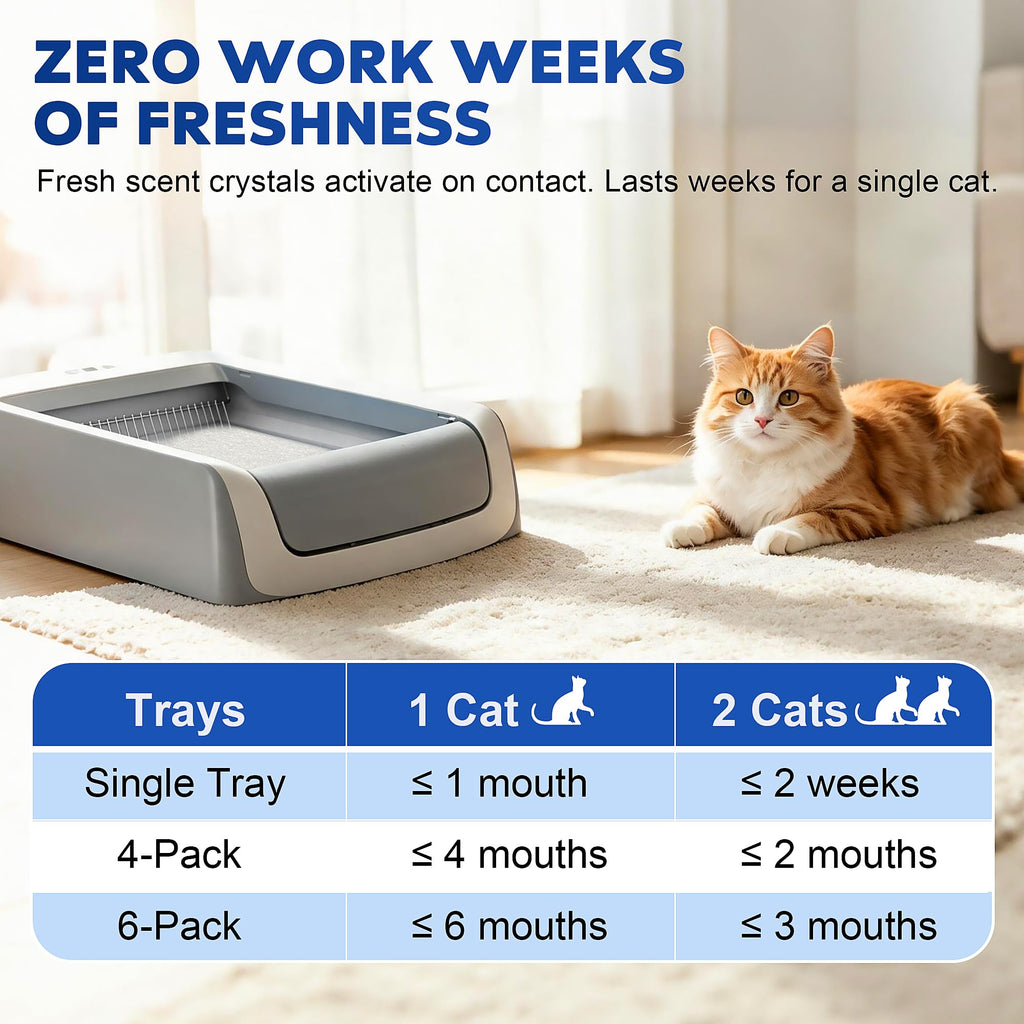 ZERO WORK WEEKS OF FRESHNESS

Fresh scent crystals activate on contact. Lasts weeks for a single cat.

| Trays | 1 Cat | 2 Cats |
|---|---|---|
| Single Tray | ≤ 1 mouth | ≤ 2 weeks |
| 4-Pack | ≤ 4 mouths | ≤ 2 mouths |
| 6-Pack | ≤ 6 mouths | ≤ 3 mouths |